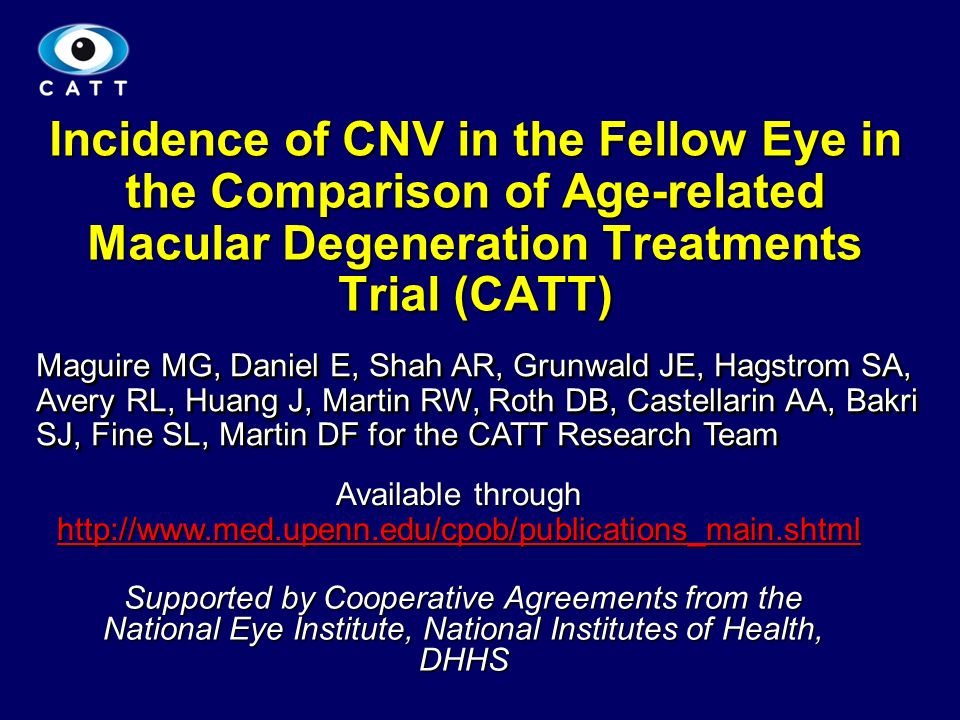 CATT

Incidence of CNV in the Fellow Eye in the Comparison of Age-related Macular Degeneration Treatments Trial (CATT)

Maguire MG, Daniel E, Shah AR, Grunwald JE, Hagstrom SA, Avery RL, Huang J, Martin RW, Roth DB, Castellarin AA, Bakri SJ, Fine SL, Martin DF for the CATT Research Team

Available through
http://www.med.upenn.edu/cpob/publications_main.shtml

Supported by Cooperative Agreements from the National Eye Institute, National Institutes of Health, DHHS